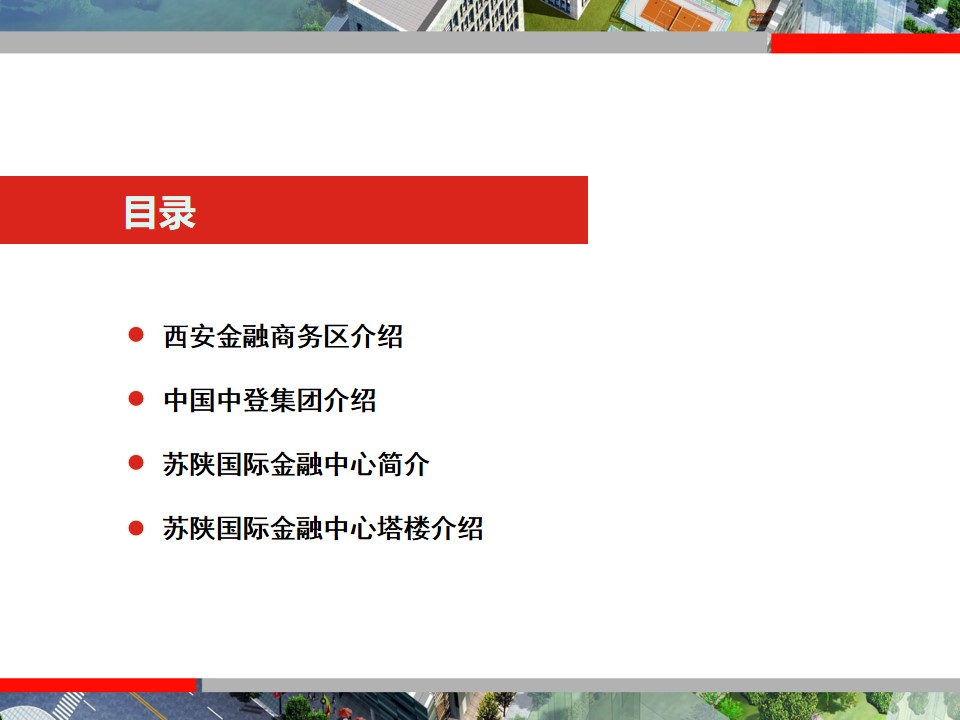 目录

- 西安金融商务区介绍
- 中国中登集团介绍
- 苏陕国际金融中心简介
- 苏陕国际金融中心塔楼介绍